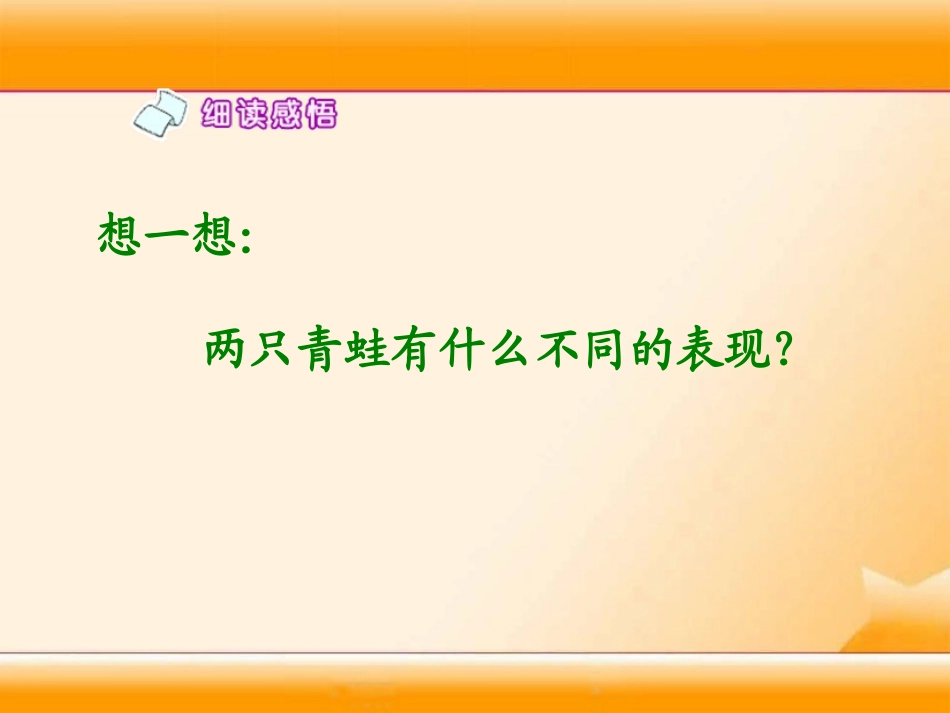 细读感悟

想一想:

两只青蛙有什么不同的表现?